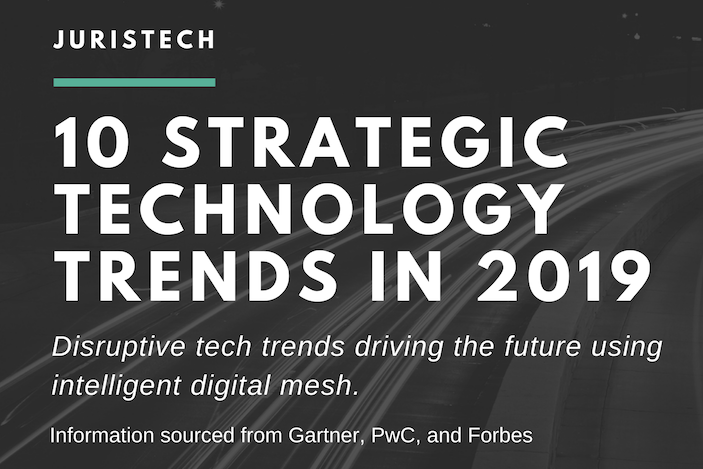 JURISTECH

10 STRATEGIC TECHNOLOGY TRENDS IN 2019

Disruptive tech trends driving the future using intelligent digital mesh.

Information sourced from Gartner, PwC, and Forbes